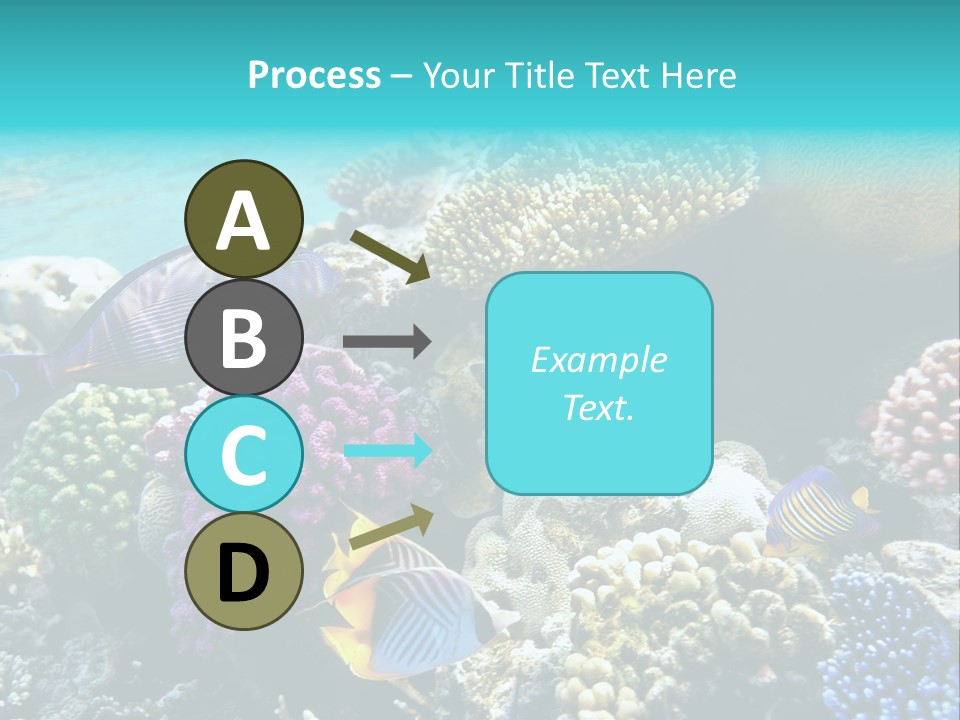 Process – Your Title Text Here

A

B

C

D

Example Text.